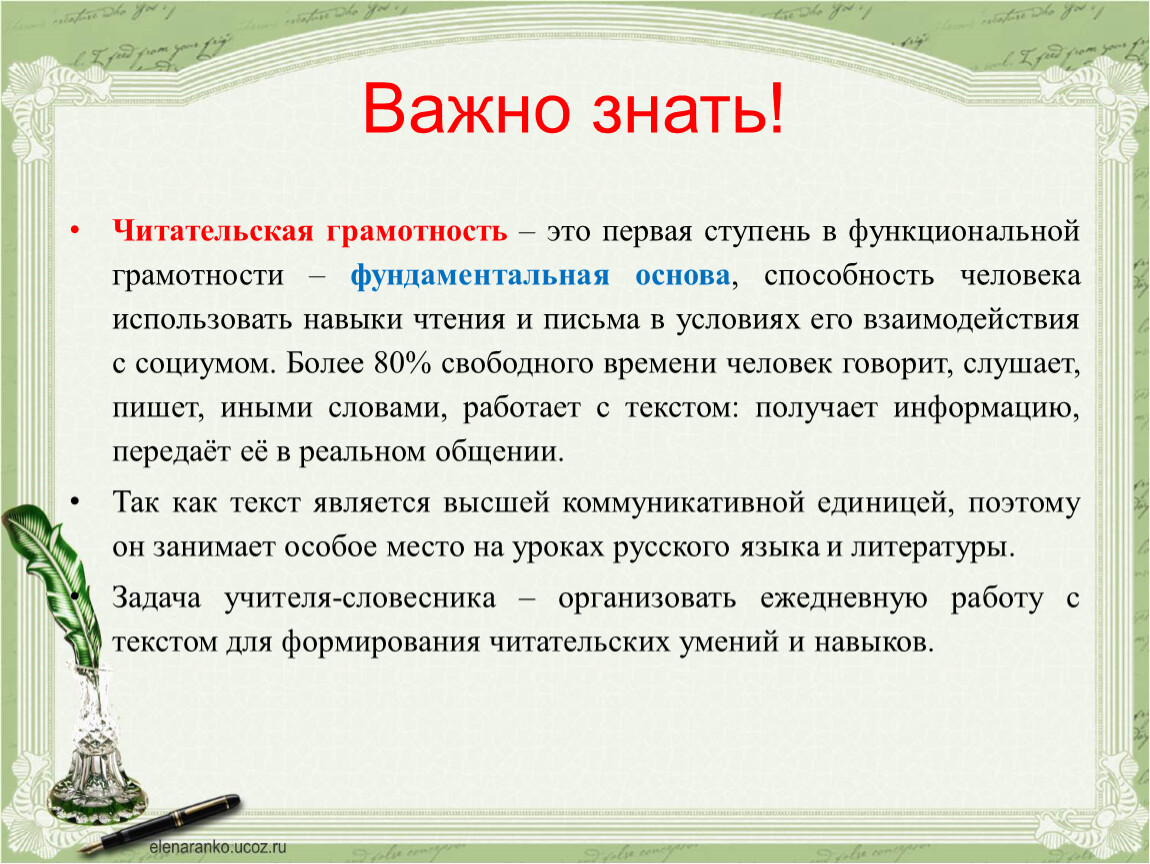 Важно знать!

• Читательская грамотность – это первая ступень в функциональной грамотности – фундаментальная основа, способность человека использовать навыки чтения и письма в условиях его взаимодействия с социумом. Более 80% свободного времени человек говорит, слушает, пишет, иными словами, работает с текстом: получает информацию, передаёт её в реальном общении.

• Так как текст является высшей коммуникативной единицей, поэтому он занимает особое место на уроках русского языка и литературы.

• Задача учителя-словесника – организовать ежедневную работу с текстом для формирования читательских умений и навыков.

elenaranko.ucoz.ru